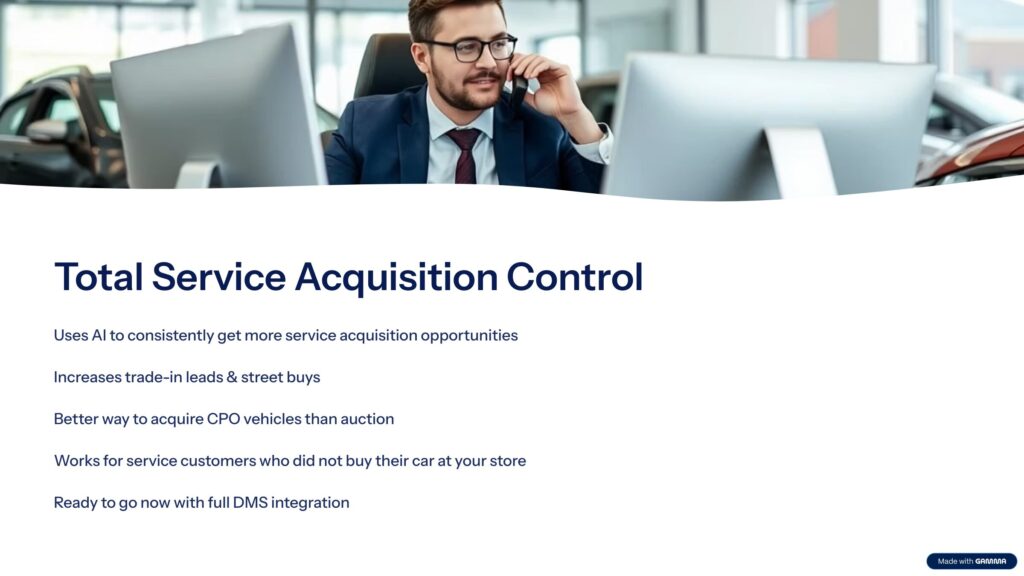 Total Service Acquisition Control

Uses AI to consistently get more service acquisition opportunities

Increases trade-in leads & street buys

Better way to acquire CPO vehicles than auction

Works for service customers who did not buy their car at your store

Ready to go now with full DMS integration

Made with GAMMA